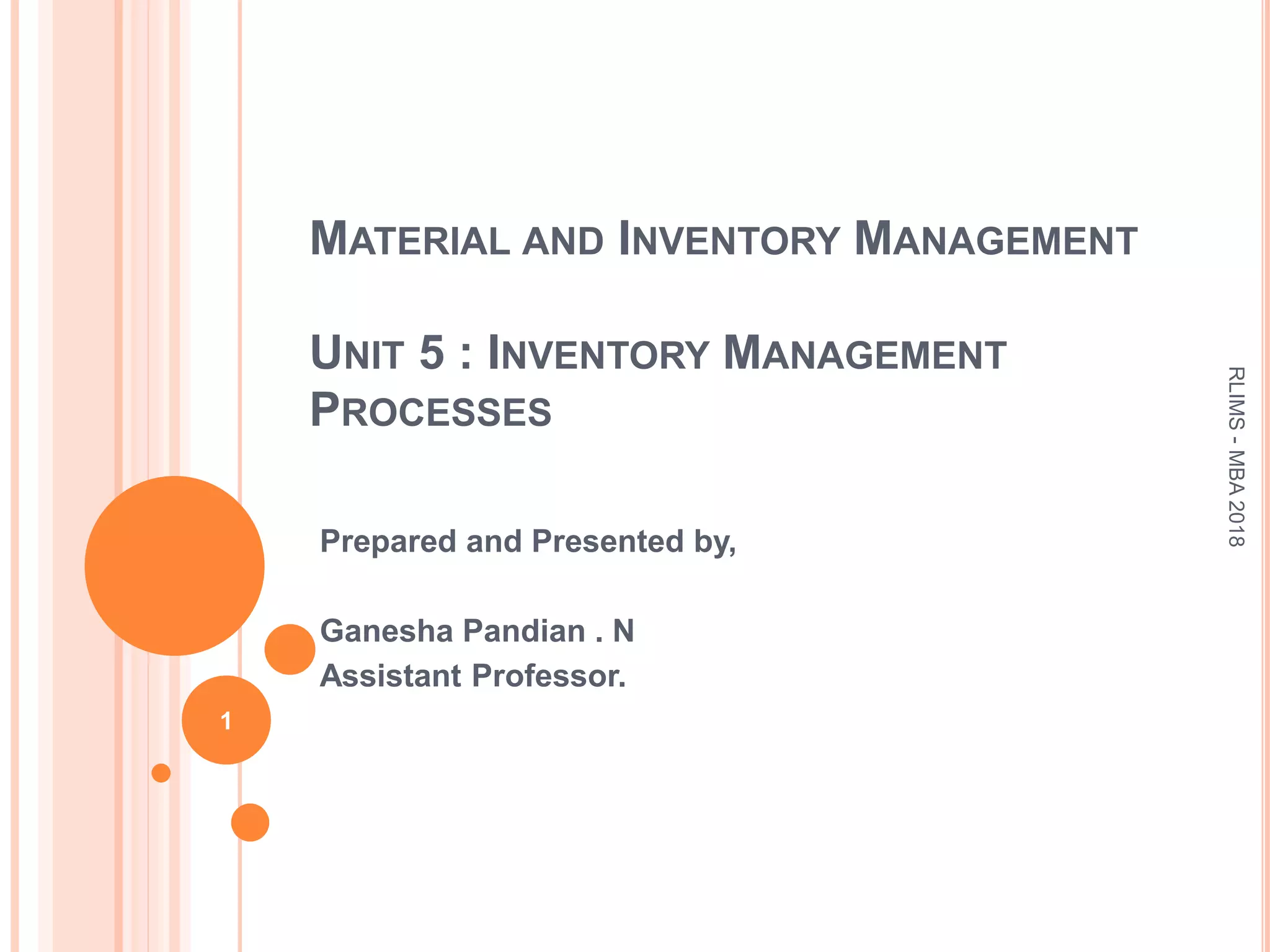 MATERIAL AND INVENTORY MANAGEMENT

UNIT 5 : INVENTORY MANAGEMENT PROCESSES

Prepared and Presented by,

Ganesha Pandian . N
Assistant Professor.

1

RLIMS - MBA 2018